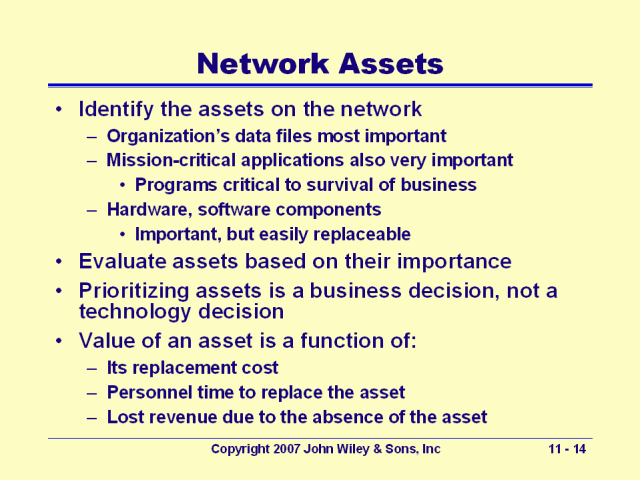 Network Assets

• Identify the assets on the network
  – Organization’s data files most important
  – Mission-critical applications also very important
    • Programs critical to survival of business
  – Hardware, software components
    • Important, but easily replaceable
• Evaluate assets based on their importance
• Prioritizing assets is a business decision, not a technology decision
• Value of an asset is a function of:
  – Its replacement cost
  – Personnel time to replace the asset
  – Lost revenue due to the absence of the asset

Copyright 2007 John Wiley & Sons, Inc

11 - 14